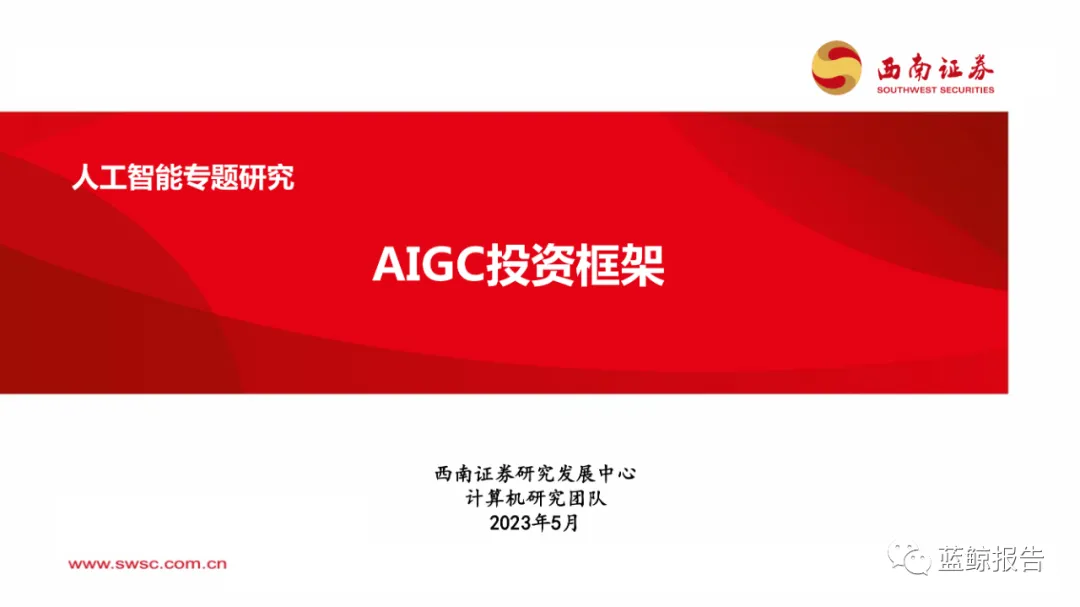 西南证券
SOUTHWEST SECURITIES

人工智能专题研究

AIGC投资框架

西南证券研究发展中心
计算机研究团队
2023年5月

www.swsc.com.cn

蓝鲸报告